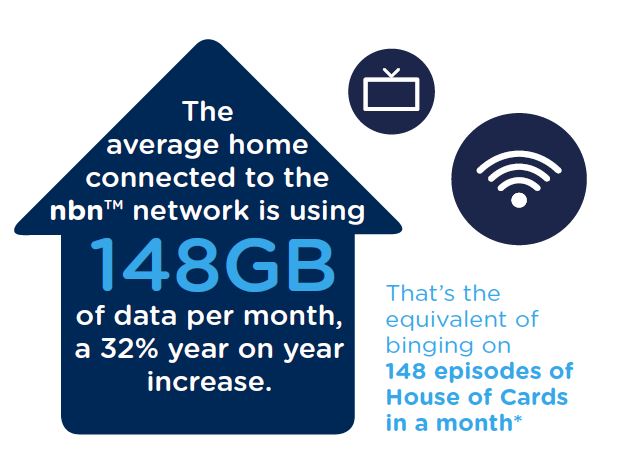 The average home connected to the nbn™ network is using

148GB

of data per month, a 32% year on year increase.

That's the equivalent of binging on 148 episodes of House of Cards in a month*